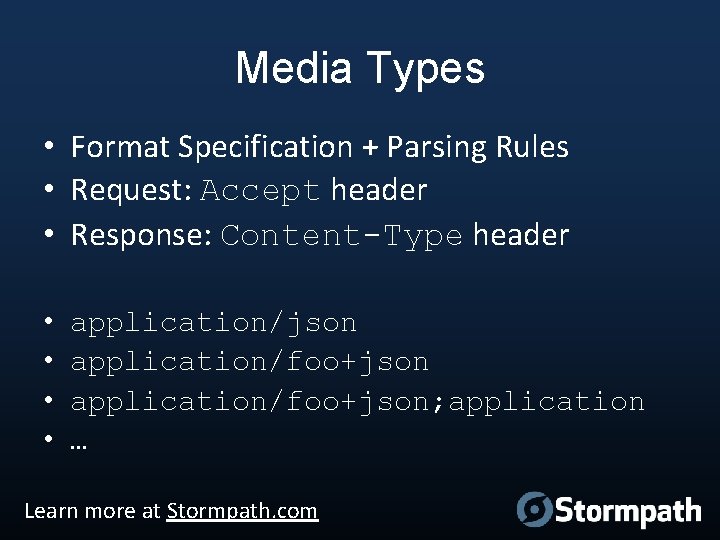 Media Types

• Format Specification + Parsing Rules
• Request: Accept header
• Response: Content-Type header

• application/json
• application/foo+json
• application/foo+json;application
• …

Learn more at Stormpath.com

Stormpath